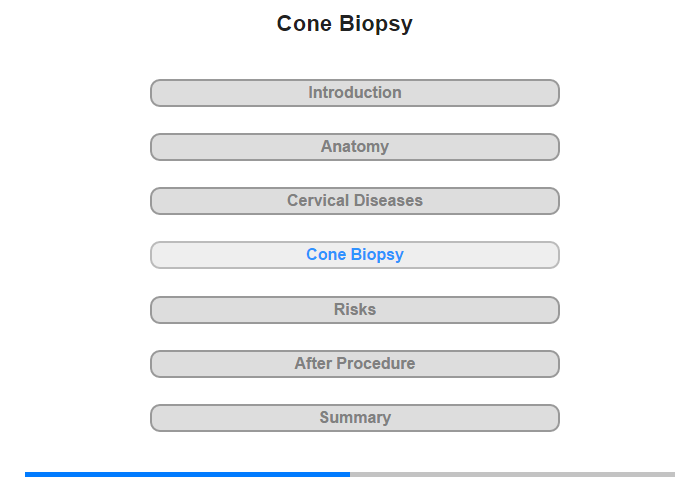 Cone Biopsy

Introduction

Anatomy

Cervical Diseases

Cone Biopsy

Risks

After Procedure

Summary